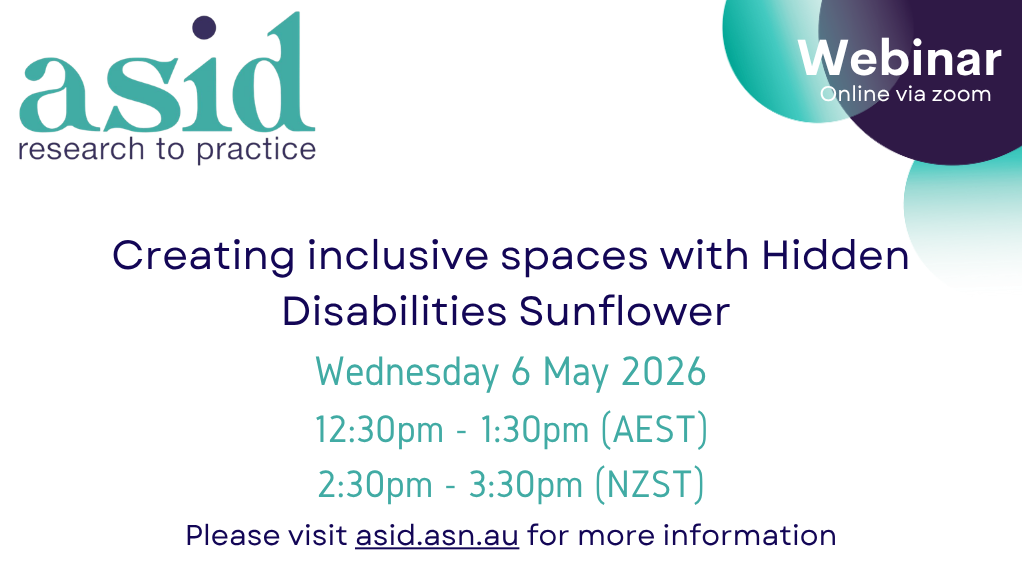 asid
research to practice

Webinar
Online via zoom

Creating inclusive spaces with Hidden Disabilities Sunflower

Wednesday 6 May 2026

12:30pm - 1:30pm (AEST)

2:30pm - 3:30pm (NZST)

Please visit asid.asn.au for more information